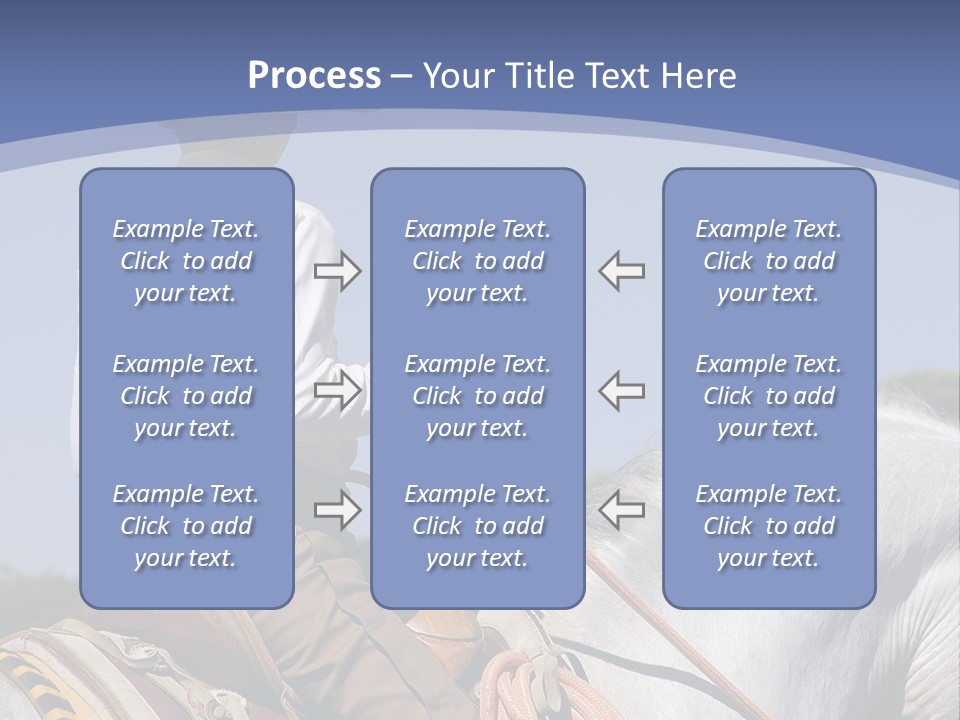 Process – Your Title Text Here

Example Text. Click to add your text.

Example Text. Click to add your text.

Example Text. Click to add your text.

Example Text. Click to add your text.

Example Text. Click to add your text.

Example Text. Click to add your text.

Example Text. Click to add your text.

Example Text. Click to add your text.

Example Text. Click to add your text.